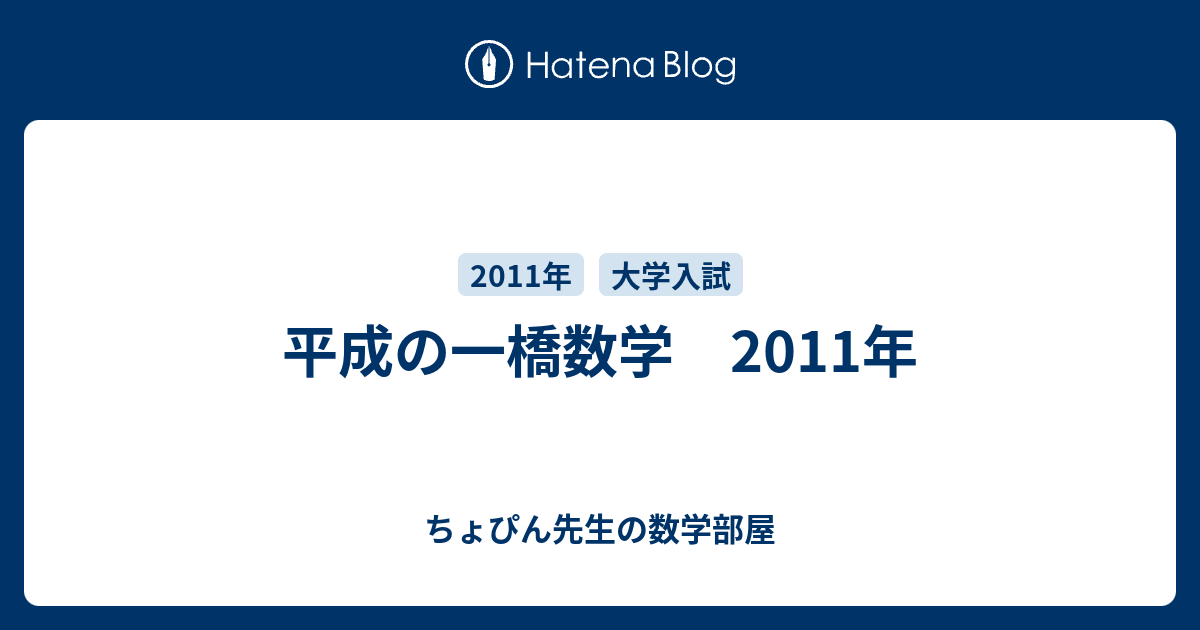 Hatena Blog

2011年 大学入試

平成の一橋数学　2011年

ちょぴん先生の数学部屋